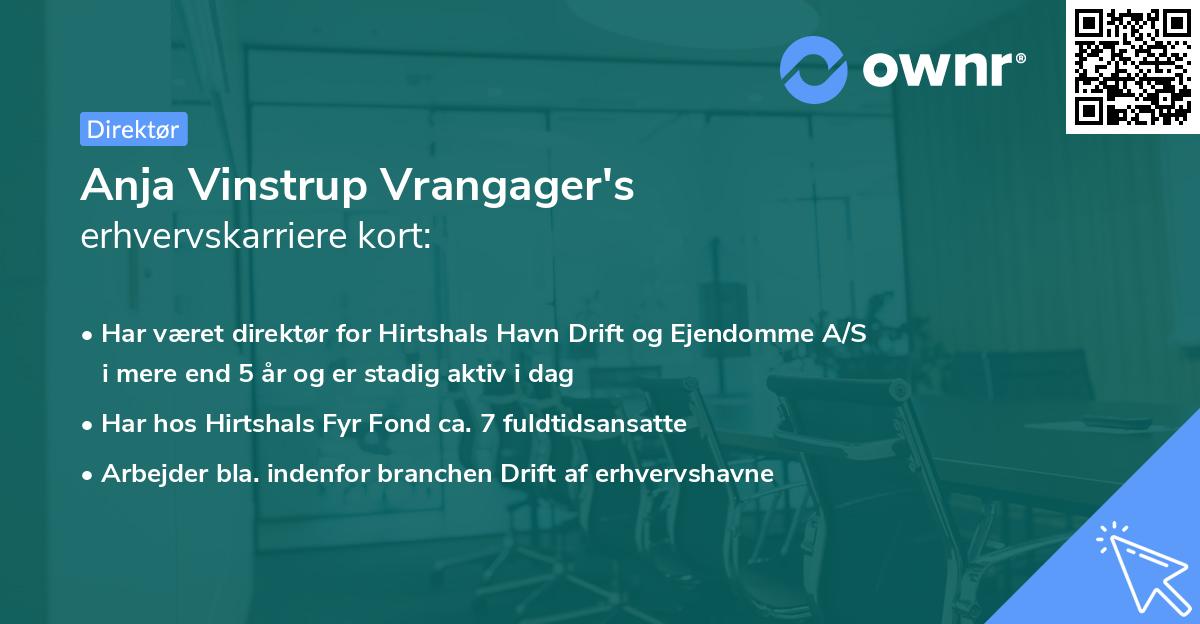 ownr®

Direktør

Anja Vinstrup Vrangager's
erhvervskarriere kort:

• Har været direktør for Hirtshals Havn Drift og Ejendomme A/S i mere end 5 år og er stadig aktiv i dag
• Har hos Hirtshals Fyr Fond ca. 7 fuldtidsansatte
• Arbejder bla. indenfor branchen Drift af erhvervshavne